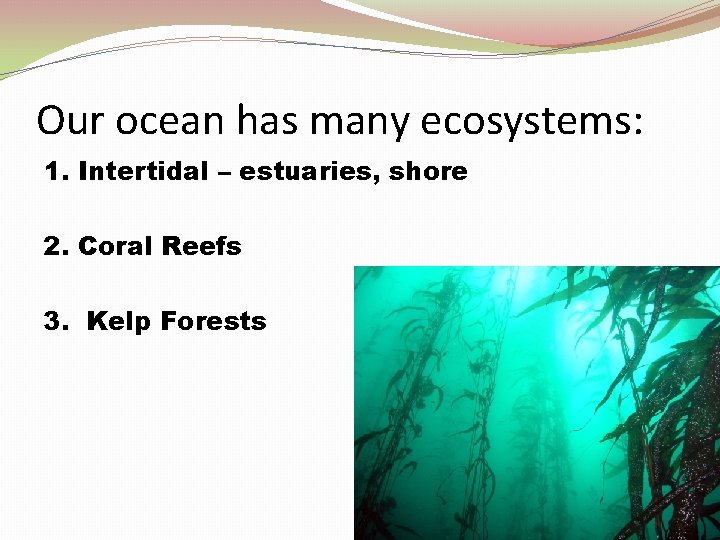 Our ocean has many ecosystems:

1. Intertidal – estuaries, shore

2. Coral Reefs

3. Kelp Forests